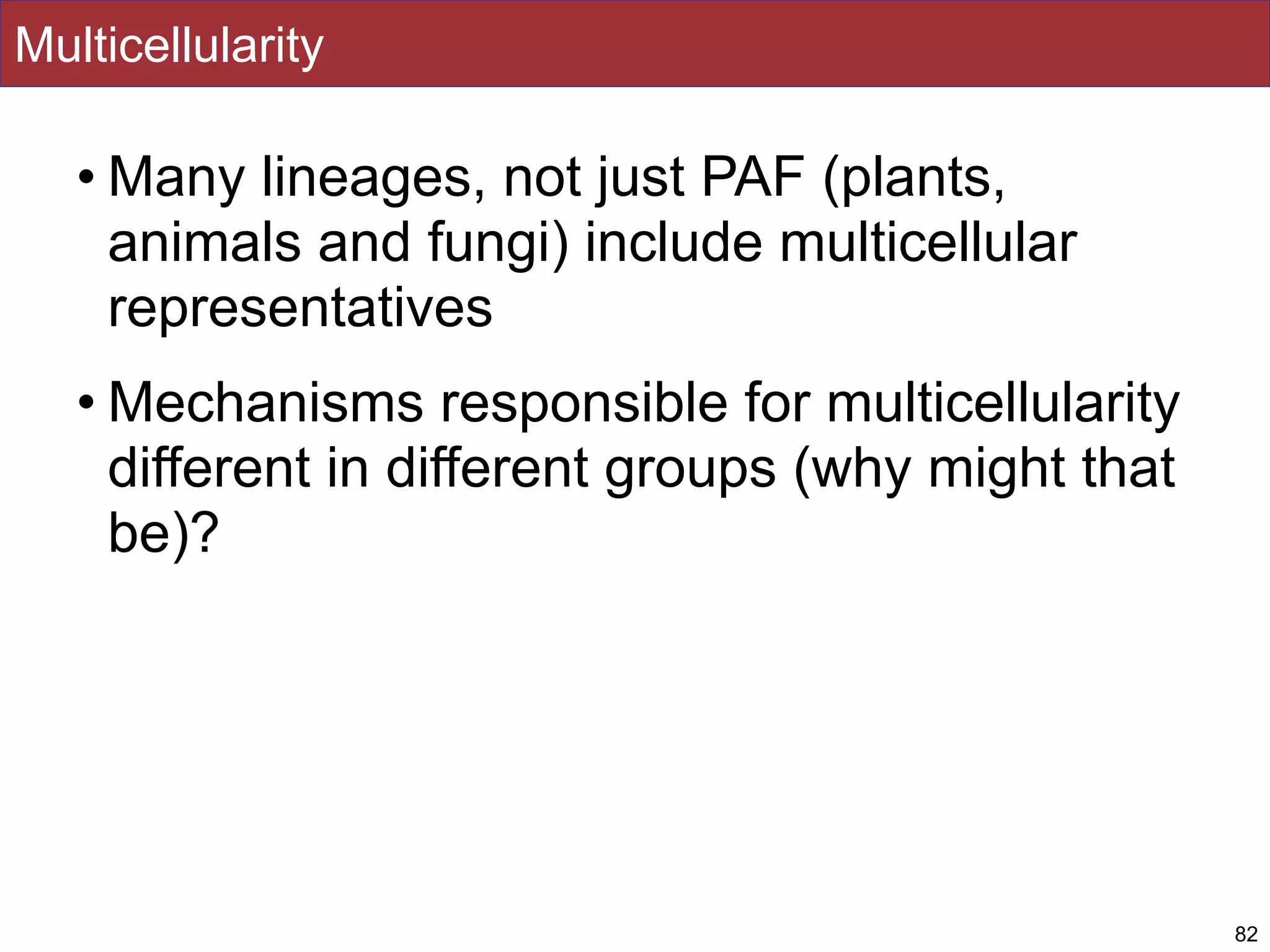 Multicellularity

• Many lineages, not just PAF (plants, animals and fungi) include multicellular representatives

• Mechanisms responsible for multicellularity different in different groups (why might that be)?

82